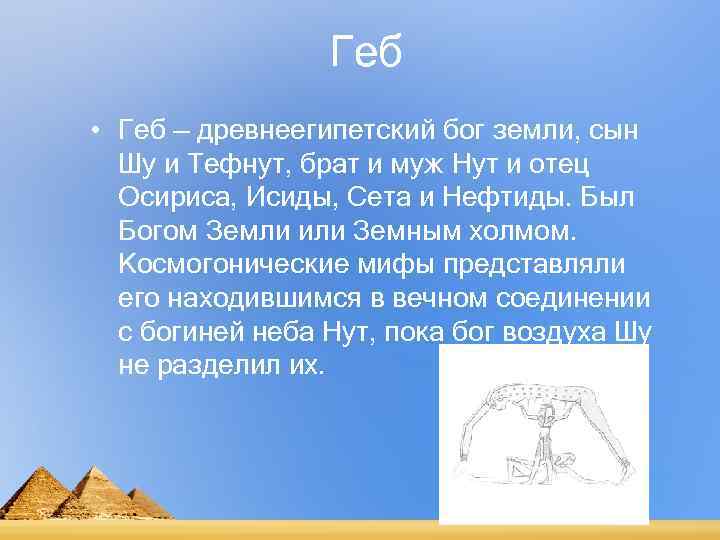 Геб

• Геб – древнеегипетский бог земли, сын Шу и Тефнут, брат и муж Нут и отец Осириса, Исиды, Сета и Нефтиды. Был Богом Земли или Земным холмом. Космогонические мифы представляли его находившимся в вечном соединении с богиней неба Нут, пока бог воздуха Шу не разделил их.